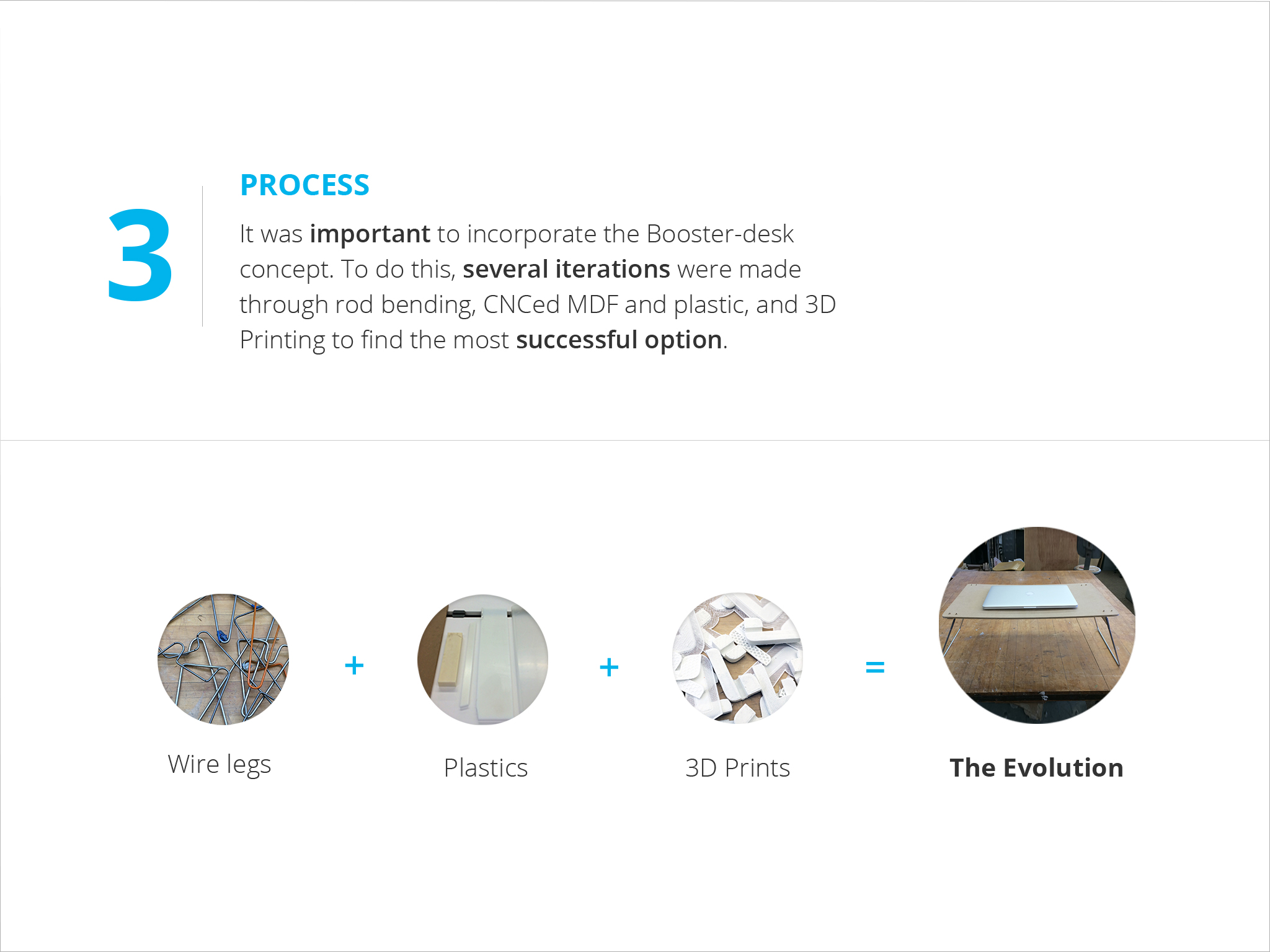 3

PROCESS

It was important to incorporate the Booster-desk concept. To do this, several iterations were made through rod bending, CNCed MDF and plastic, and 3D Printing to find the most successful option.

Wire legs + Plastics + 3D Prints = The Evolution